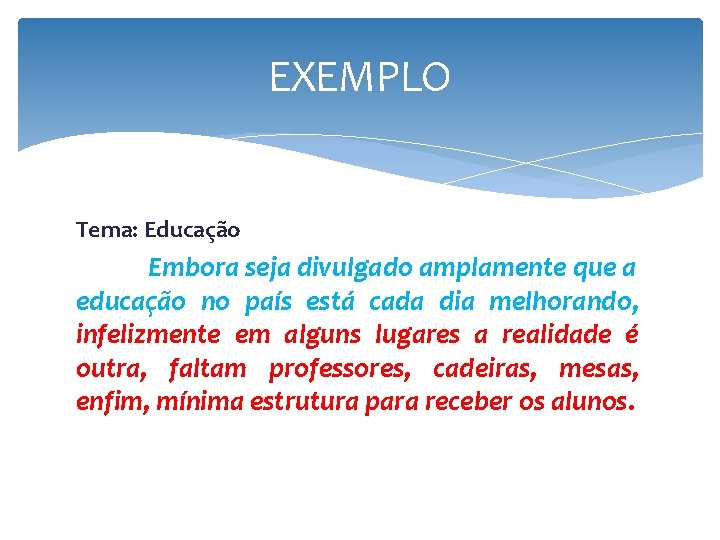 EXEMPLO

Tema: Educação

Embora seja divulgado amplamente que a educação no país está cada dia melhorando, infelizmente em alguns lugares a realidade é outra, faltam professores, cadeiras, mesas, enfim, mínima estrutura para receber os alunos.